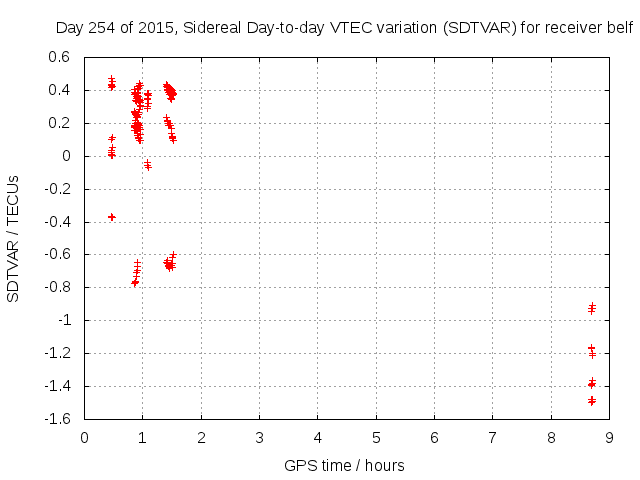 Day 254 of 2015, Sidereal Day-to-day VTEC variation (SDTVAR) for receiver belf

SDTVAR / TECUs

0.6
0.4
0.2
0
-0.2
-0.4
-0.6
-0.8
-1
-1.2
-1.4
-1.6

0 1 2 3 4 5 6 7 8 9

GPS time / hours